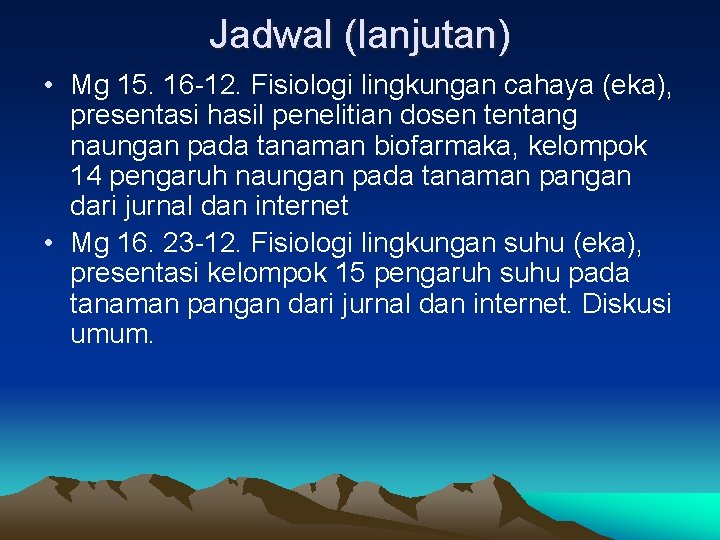 Jadwal (lanjutan)

• Mg 15. 16-12. Fisiologi lingkungan cahaya (eka), presentasi hasil penelitian dosen tentang naungan pada tanaman biofarmaka, kelompok 14 pengaruh naungan pada tanaman pangan dari jurnal dan internet

• Mg 16. 23-12. Fisiologi lingkungan suhu (eka), presentasi kelompok 15 pengaruh suhu pada tanaman pangan dari jurnal dan internet. Diskusi umum.